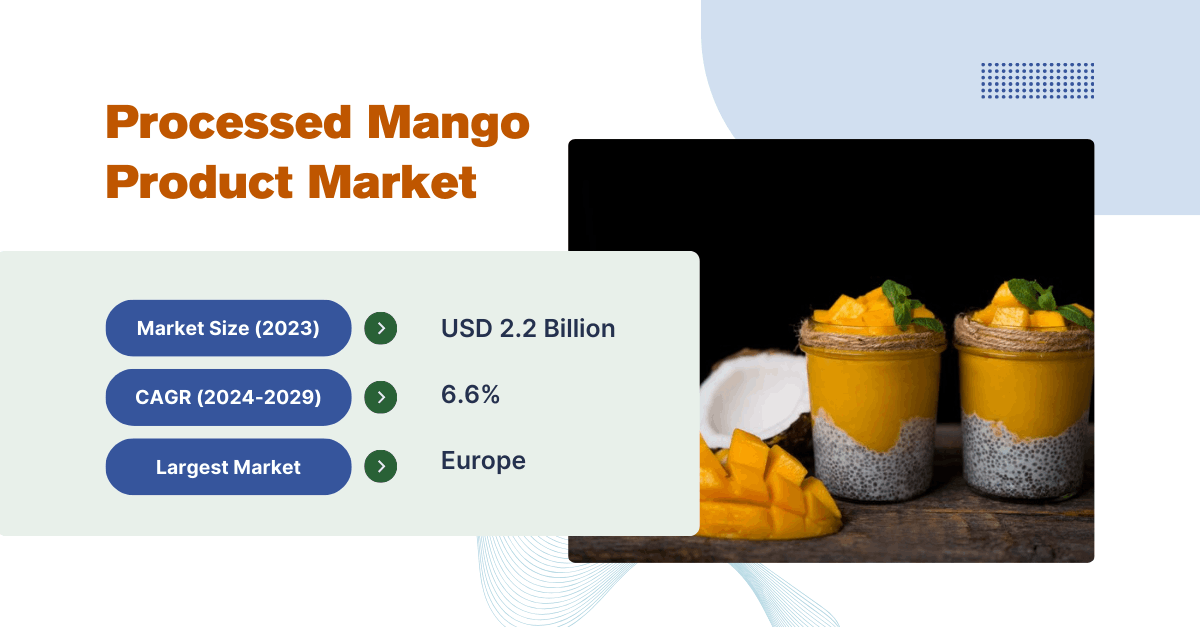 Processed Mango Product Market

Market Size (2023)
USD 2.2 Billion

CAGR (2024-2029)
6.6%

Largest Market
Europe